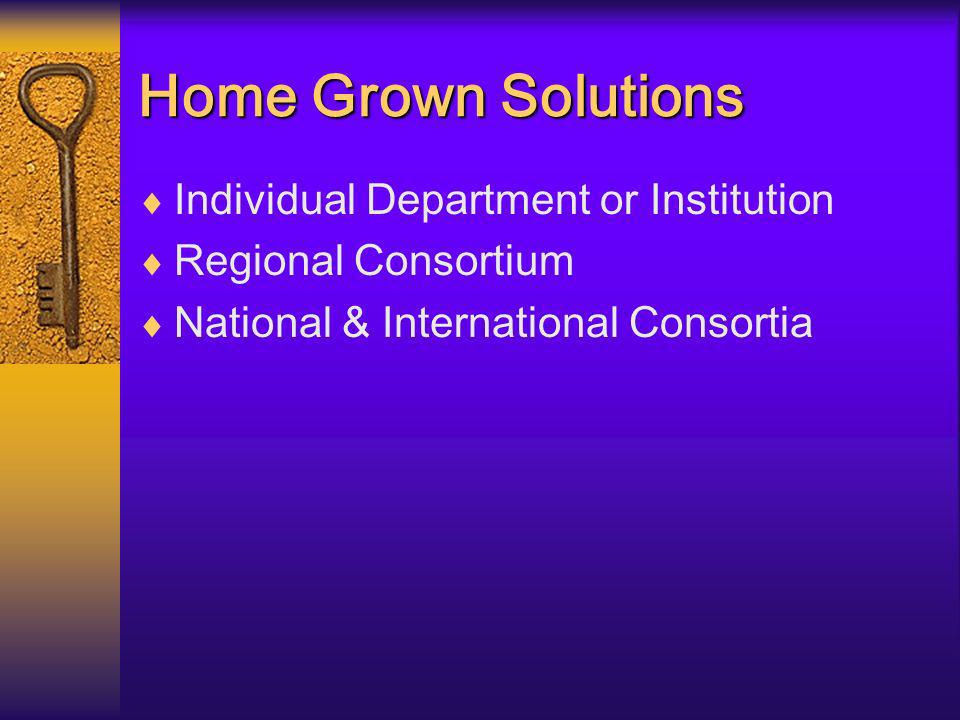 Home Grown Solutions

♦ Individual Department or Institution
♦ Regional Consortium
♦ National & International Consortia